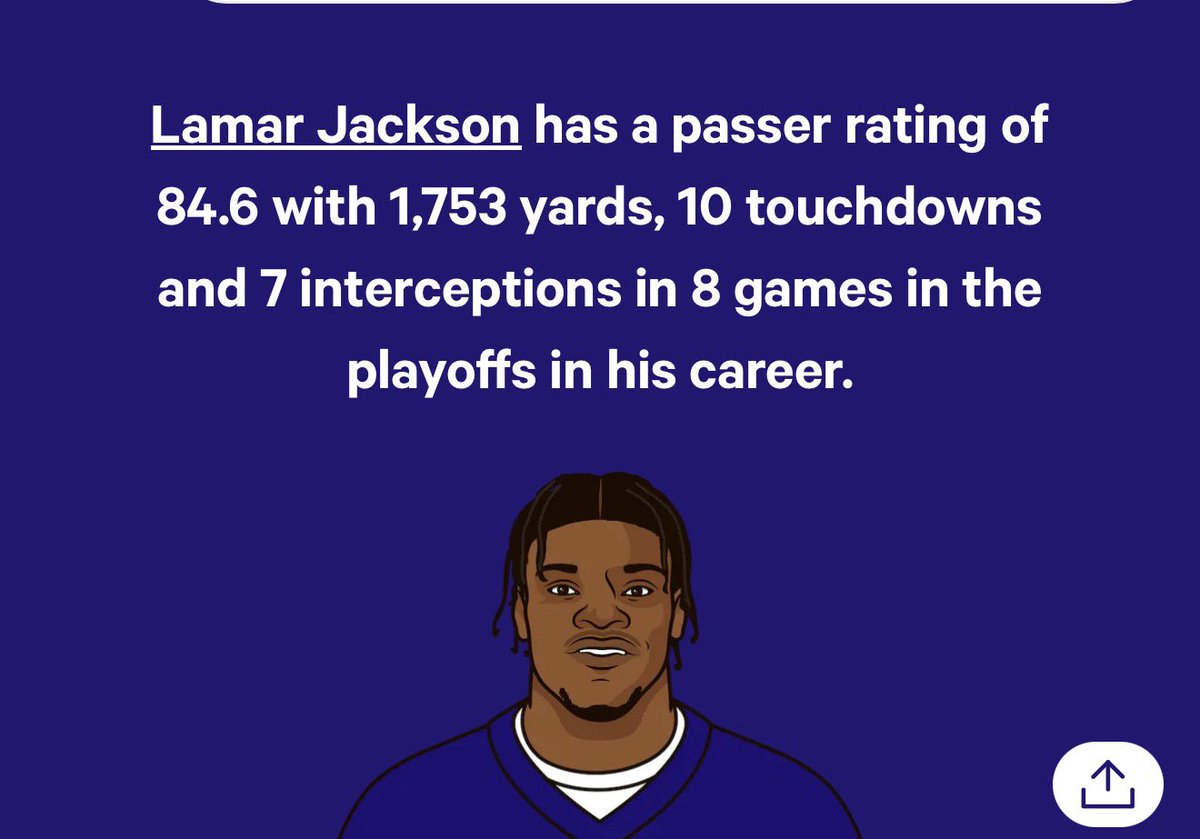 Lamar Jackson has a passer rating of 84.6 with 1,753 yards, 10 touchdowns and 7 interceptions in 8 games in the playoffs in his career.